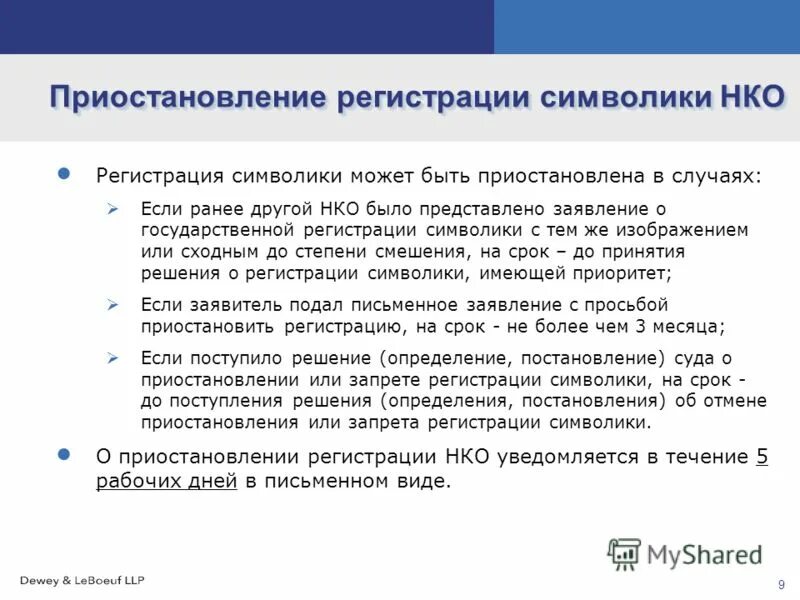 Приостановление регистрации символики НКО

Регистрация символики может быть приостановлена в случаях:

Если ранее другой НКО было представлено заявление о государственной регистрации символики с тем же изображением или сходным до степени смешения, на срок – до принятия решения о регистрации символики, имеющей приоритет;

Если заявитель подал письменное заявление с просьбой приостановить регистрацию, на срок - не более чем 3 месяца;

Если поступило решение (определение, постановление) суда о приостановлении или запрете регистрации символики, на срок - до поступления решения (определения, постановления) об отмене приостановления или запрета регистрации символики.

О приостановлении регистрации НКО уведомляется в течение 5 рабочих дней в письменном виде.

MyShared

Dewey & LeBoeuf LLP

9